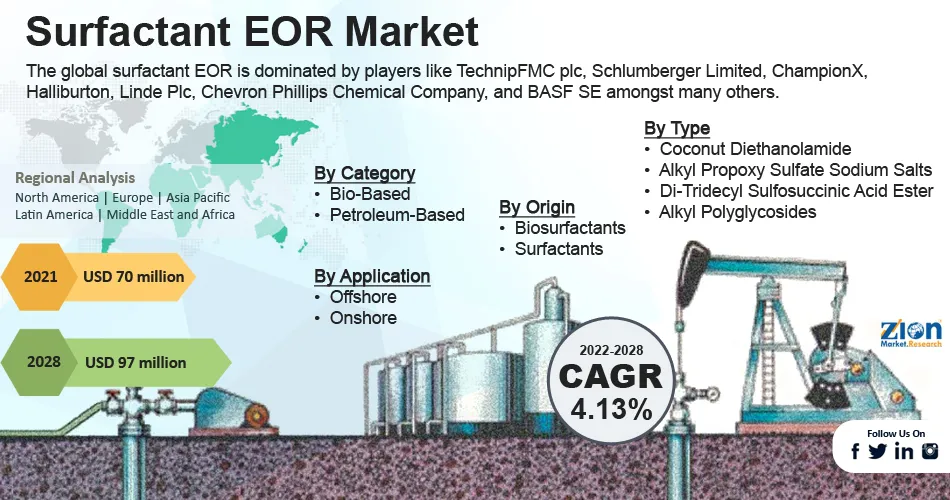 Surfactant EOR Market

The global surfactant EOR is dominated by players like TechnipFMC plc, Schlumberger Limited, ChampionX, Halliburton, Linde Plc, Chevron Phillips Chemical Company, and BASF SE amongst many others.

Regional Analysis
North America | Europe | Asia Pacific
Latin America | Middle East and Africa

2021 USD 70 million

2028 USD 97 million

By Category
• Bio-Based
• Petroleum-Based

By Application
• Offshore
• Onshore

By Origin
• Biosurfactants
• Surfactants

By Type
• Coconut Diethanolamide
• Alkyl Propoxy Sulfate Sodium Salts
• Di-Tridecyl Sulfosuccinic Acid Ester
• Alkyl Polyglycosides

2022-2028
CAGR
4.13%

Zion Market.Research

Follow Us On